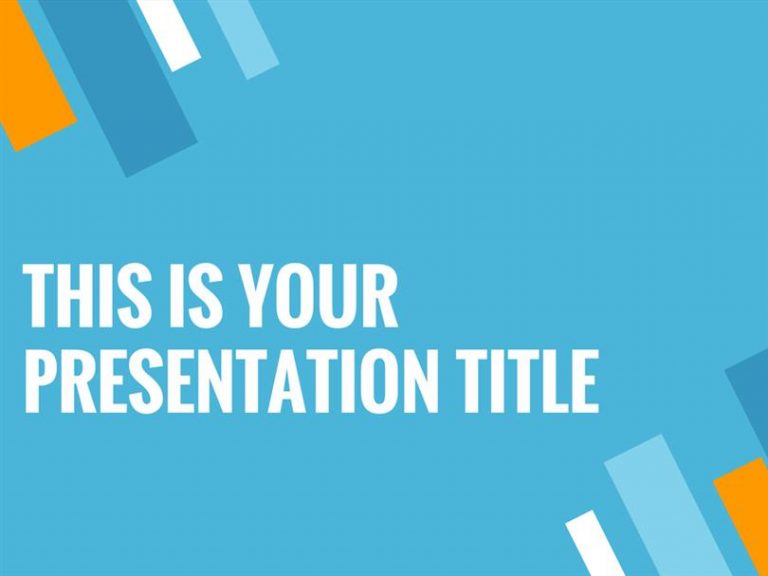 THIS IS YOUR PRESENTATION TITLE